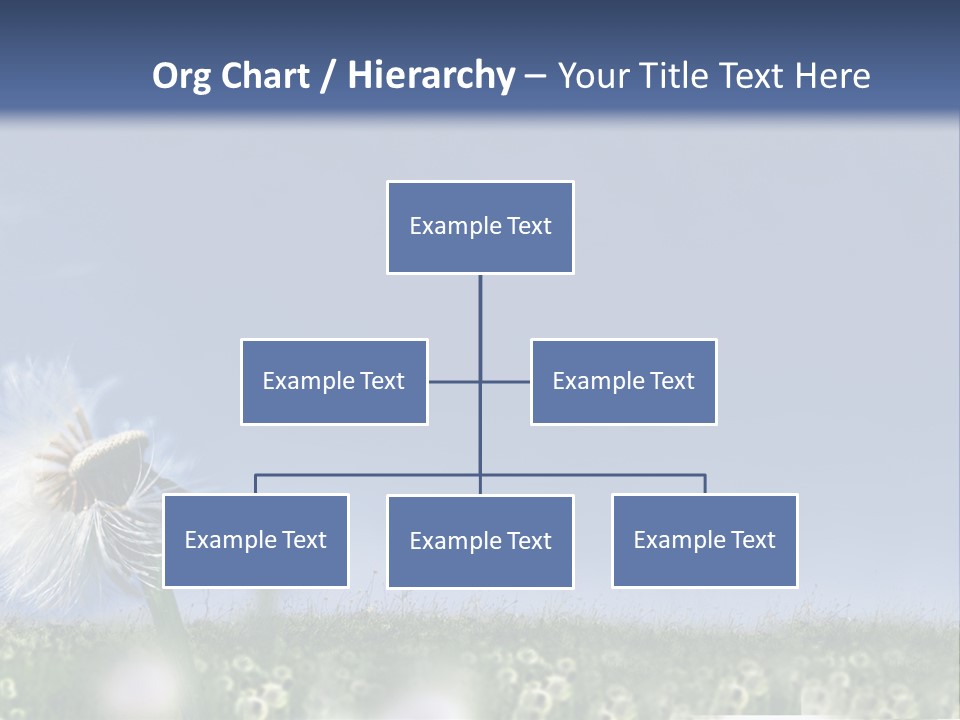 Org Chart / Hierarchy – Your Title Text Here

Example Text

Example Text

Example Text

Example Text

Example Text

Example Text